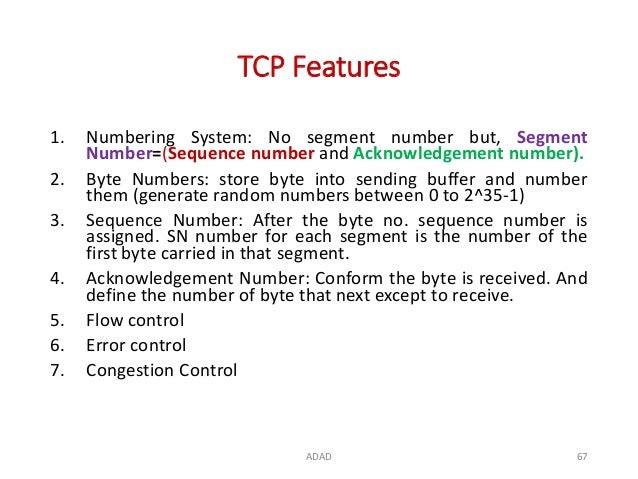 TCP Features

1. Numbering System: No segment number but, Segment Number=(Sequence number and Acknowledgement number).
2. Byte Numbers: store byte into sending buffer and number them (generate random numbers between 0 to 2^35-1)
3. Sequence Number: After the byte no. sequence number is assigned. SN number for each segment is the number of the first byte carried in that segment.
4. Acknowledgement Number: Conform the byte is received. And define the number of byte that next except to receive.
5. Flow control
6. Error control
7. Congestion Control

ADAD

67